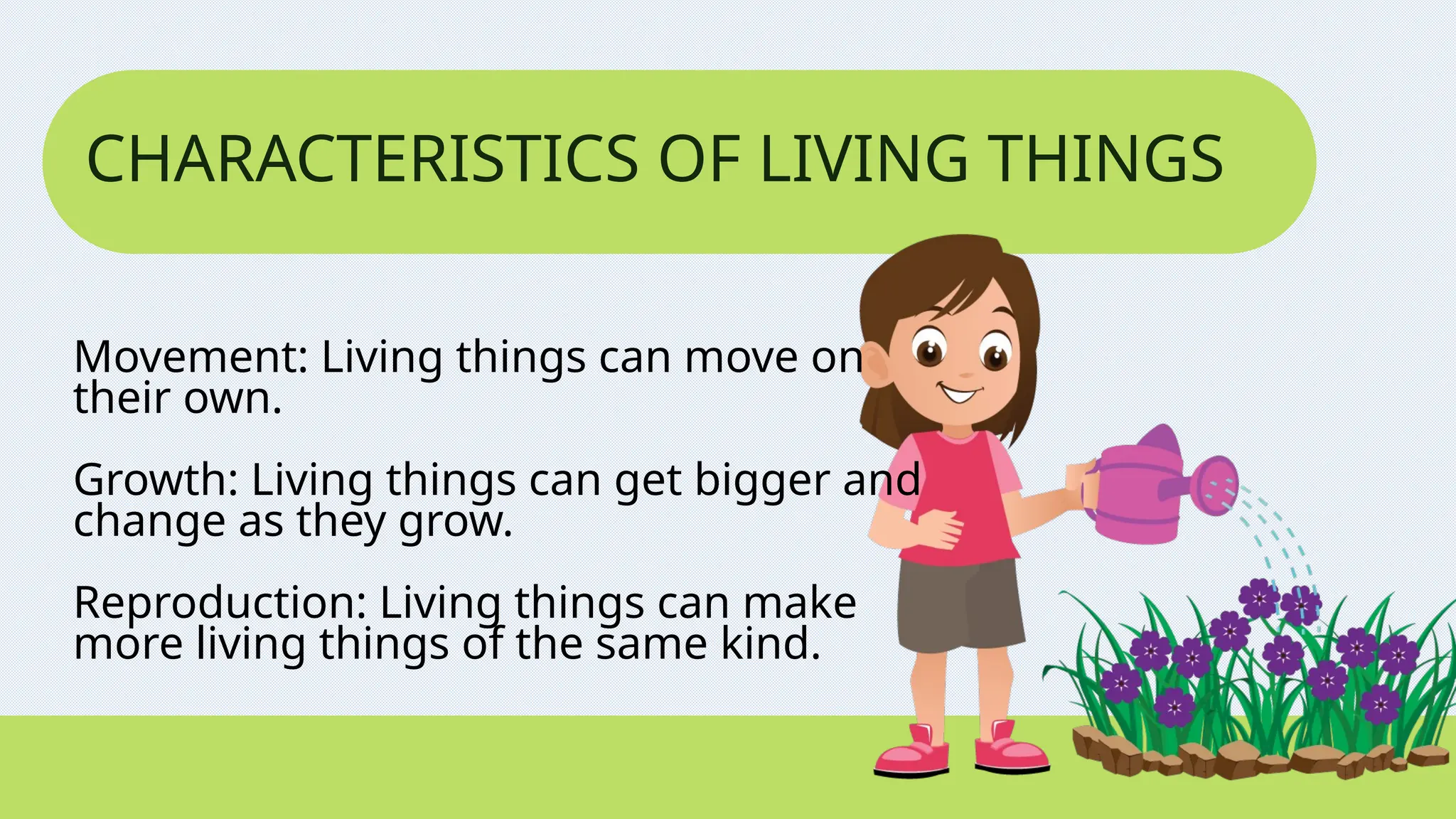 CHARACTERISTICS OF LIVING THINGS

Movement: Living things can move on their own.

Growth: Living things can get bigger and change as they grow.

Reproduction: Living things can make more living things of the same kind.